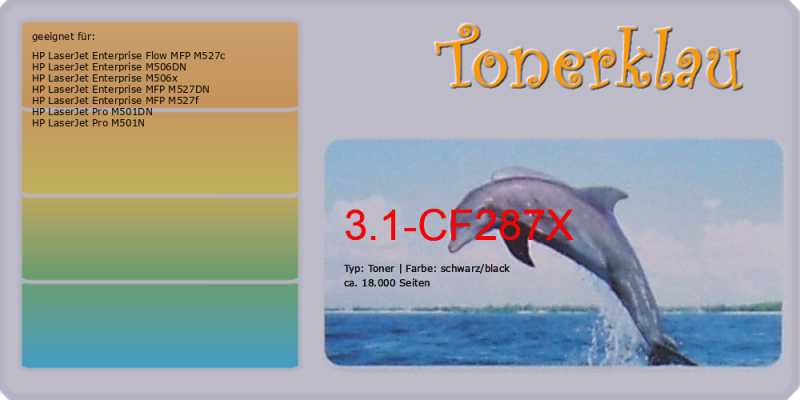 geeignet für:

HP LaserJet Enterprise Flow MFP M527c
HP LaserJet Enterprise M506DN
HP LaserJet Enterprise M506x
HP LaserJet Enterprise MFP M527DN
HP LaserJet Enterprise MFP M527f
HP LaserJet Pro M501DN
HP LaserJet Pro M501N

Tonerklau

3.1-CF287X

Typ: Toner | Farbe: schwarz/black
ca. 18.000 Seiten